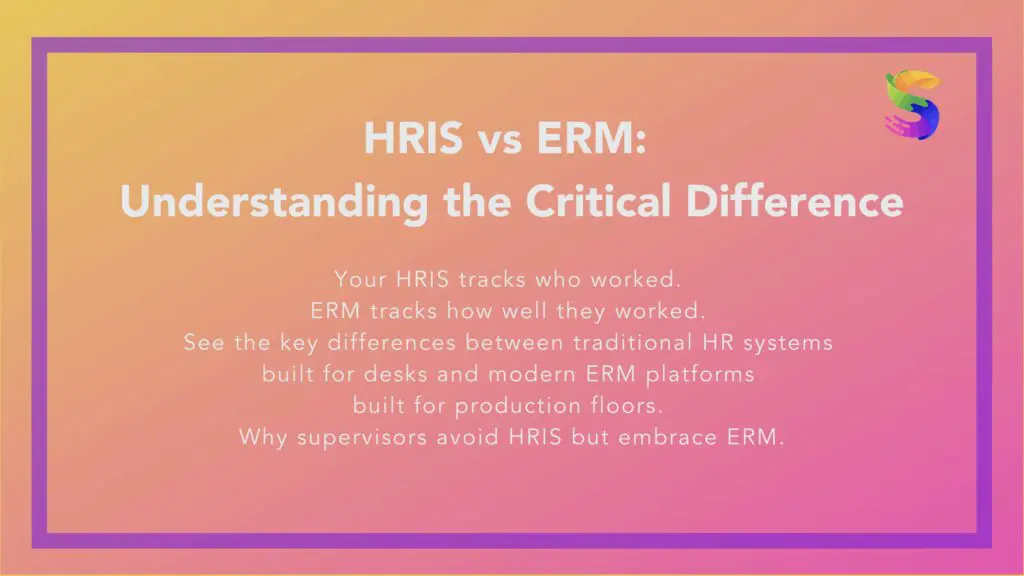 HRIS vs ERM:
Understanding the Critical Difference

Your HRIS tracks who worked.
ERM tracks how well they worked.
See the key differences between traditional HR systems built for desks and modern ERM platforms built for production floors.
Why supervisors avoid HRIS but embrace ERM.